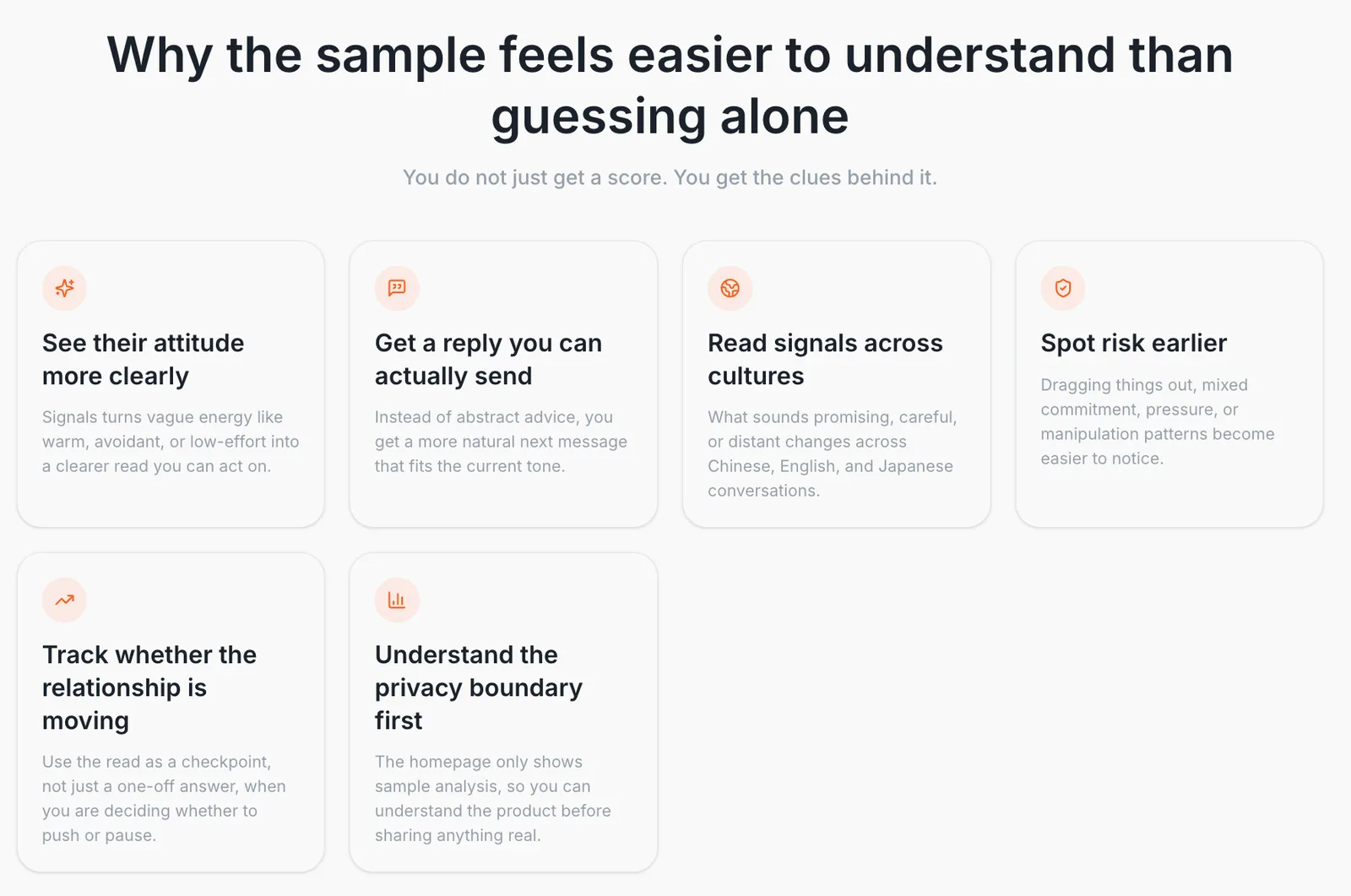 Why the sample feels easier to understand than guessing alone

You do not just get a score. You get the clues behind it.

See their attitude more clearly

Signals turns vague energy like warm, avoidant, or low-effort into a clearer read you can act on.

Get a reply you can actually send

Instead of abstract advice, you get a more natural next message that fits the current tone.

Read signals across cultures

What sounds promising, careful, or distant changes across Chinese, English, and Japanese conversations.

Spot risk earlier

Dragging things out, mixed commitment, pressure, or manipulation patterns become easier to notice.

Track whether the relationship is moving

Use the read as a checkpoint, not just a one-off answer, when you are deciding whether to push or pause.

Understand the privacy boundary first

The homepage only shows sample analysis, so you can understand the product before sharing anything real.